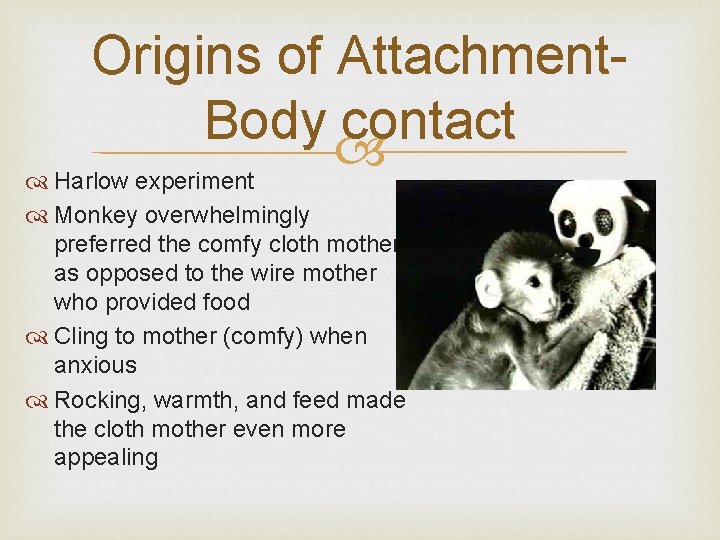 Origins of Attachment-Body contact

Harlow experiment

Monkey overwhelmingly preferred the comfy cloth mother as opposed to the wire mother who provided food

Cling to mother (comfy) when anxious

Rocking, warmth, and feed made the cloth mother even more appealing